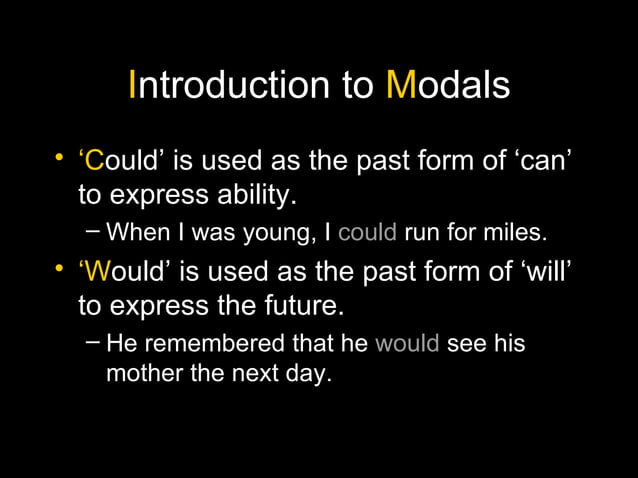 Introduction to Modals

• ‘Could’ is used as the past form of ‘can’ to express ability.
– When I was young, I could run for miles.

• ‘Would’ is used as the past form of ‘will’ to express the future.
– He remembered that he would see his mother the next day.